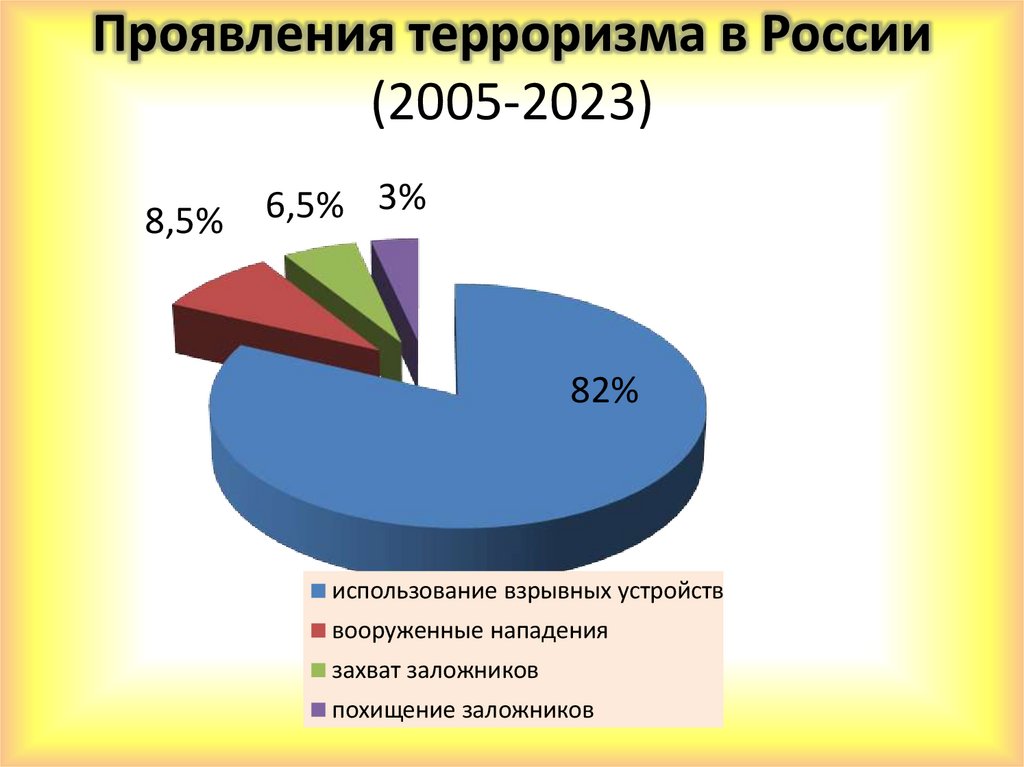 Проявления терроризма в России
(2005-2023)

8,5%
6,5%
3%
82%

использование взрывных устройств
вооруженные нападения
захват заложников
похищение заложников